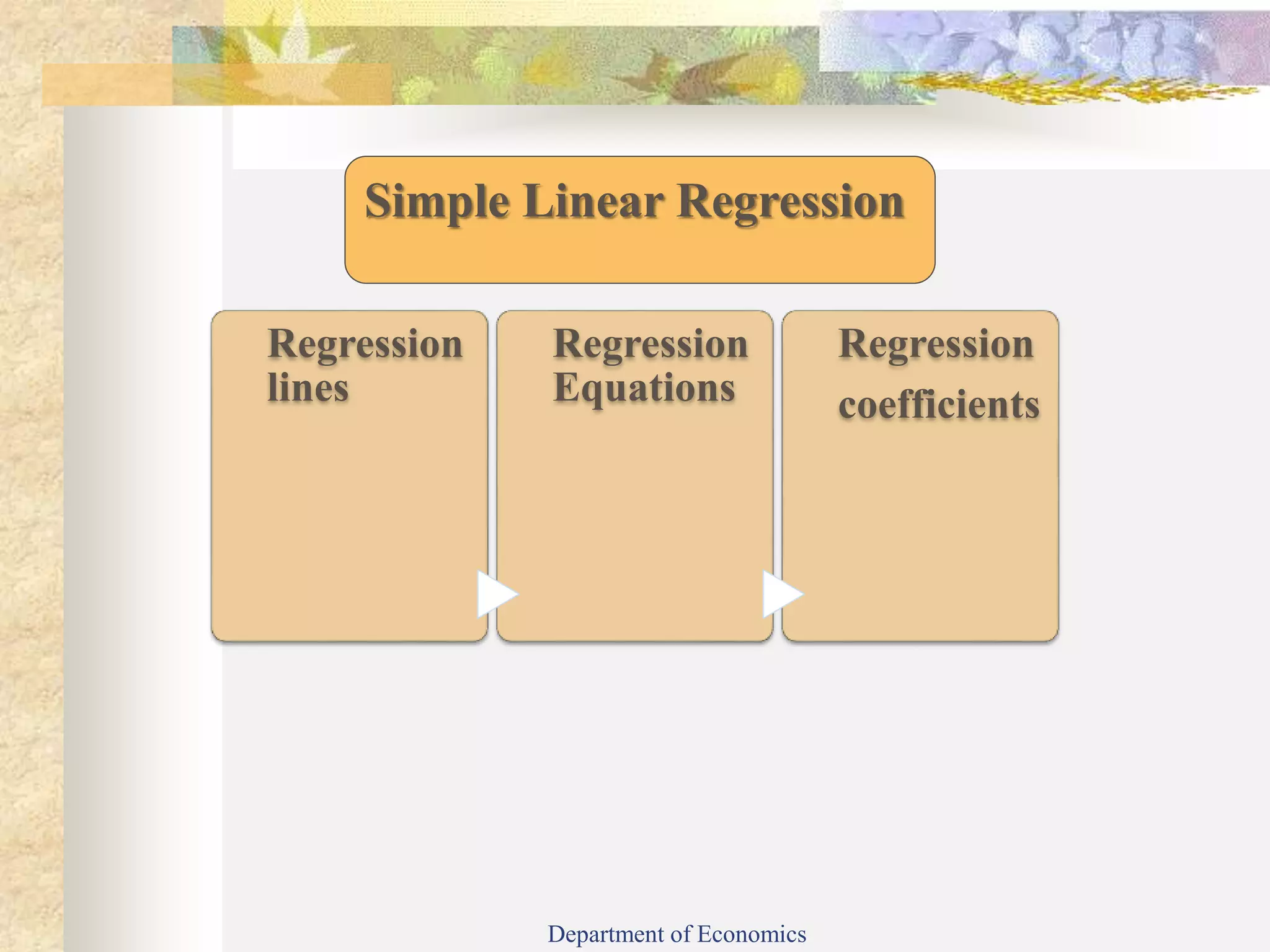 Simple Linear Regression

Regression lines

Regression Equations

Regression coefficients

Department of Economics